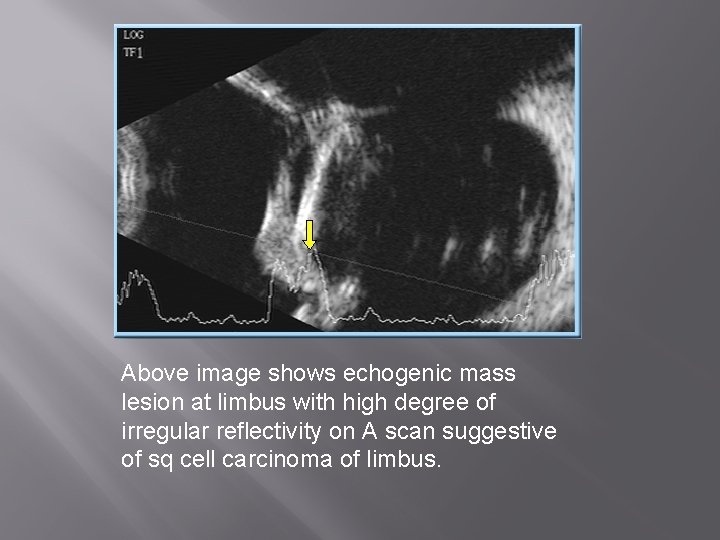 LOG
TF1

Above image shows echogenic mass lesion at limbus with high degree of irregular reflectivity on A scan suggestive of sq cell carcinoma of limbus.